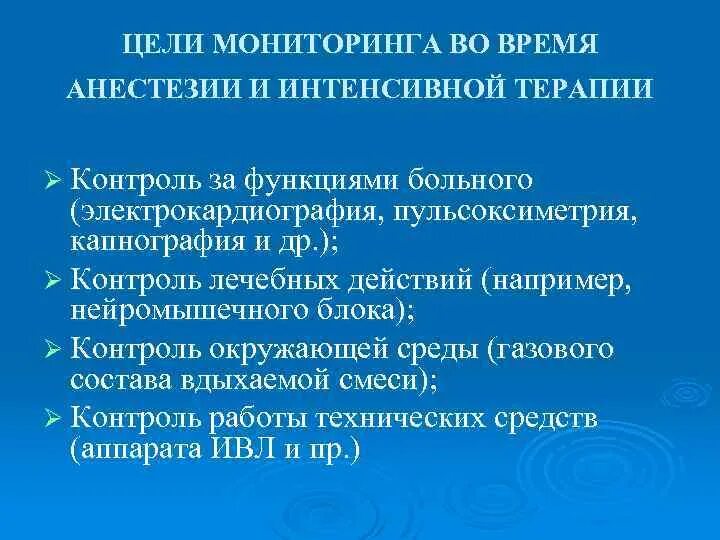 ЦЕЛИ МОНИТОРИНГА ВО ВРЕМЯ АНЕСТЕЗИИ И ИНТЕНСИВНОЙ ТЕРАПИИ

➢ Контроль за функциями больного (электрокардиография, пульсоксиметрия, капнография и др.);
➢ Контроль лечебных действий (например, нейромышечного блока);
➢ Контроль окружающей среды (газового состава вдыхаемой смеси);
➢ Контроль работы технических средств (аппарата ИВЛ и пр.)